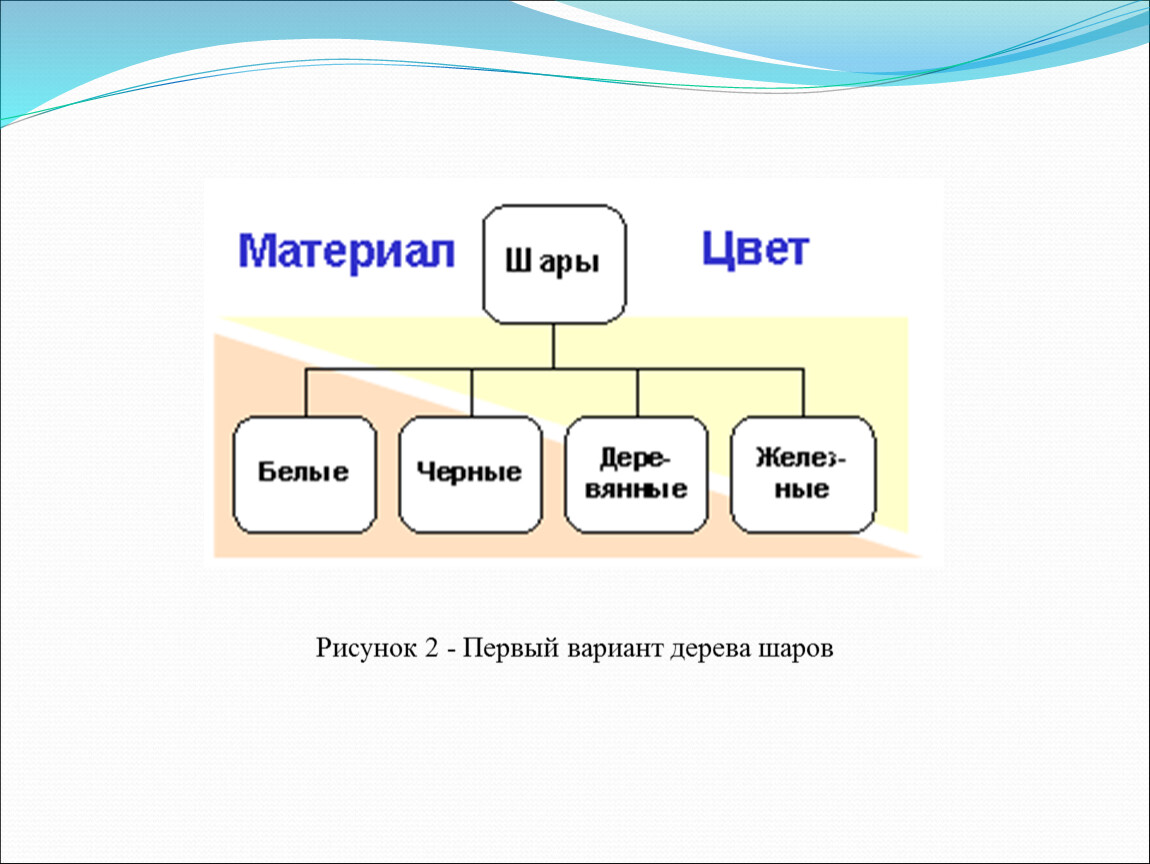 Материал

Шары

Цвет

Белые

Черные

Деревянные

Железные

Рисунок 2 - Первый вариант дерева шаров